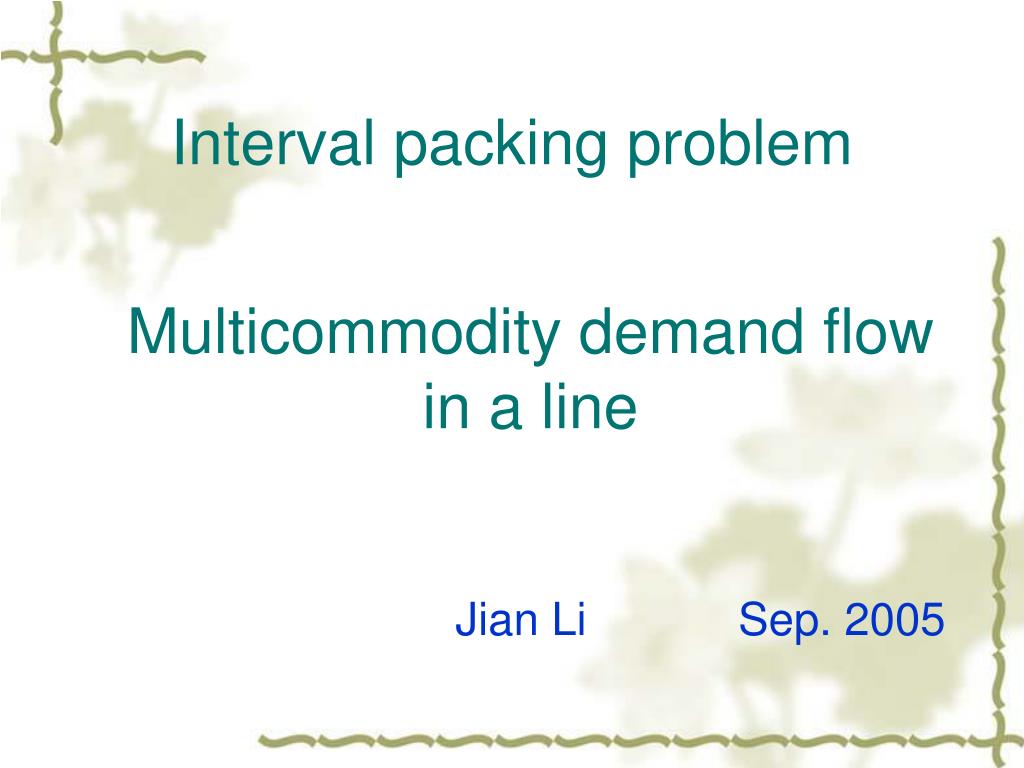 Interval packing problem

Multicommodity demand flow in a line

Jian Li Sep. 2005